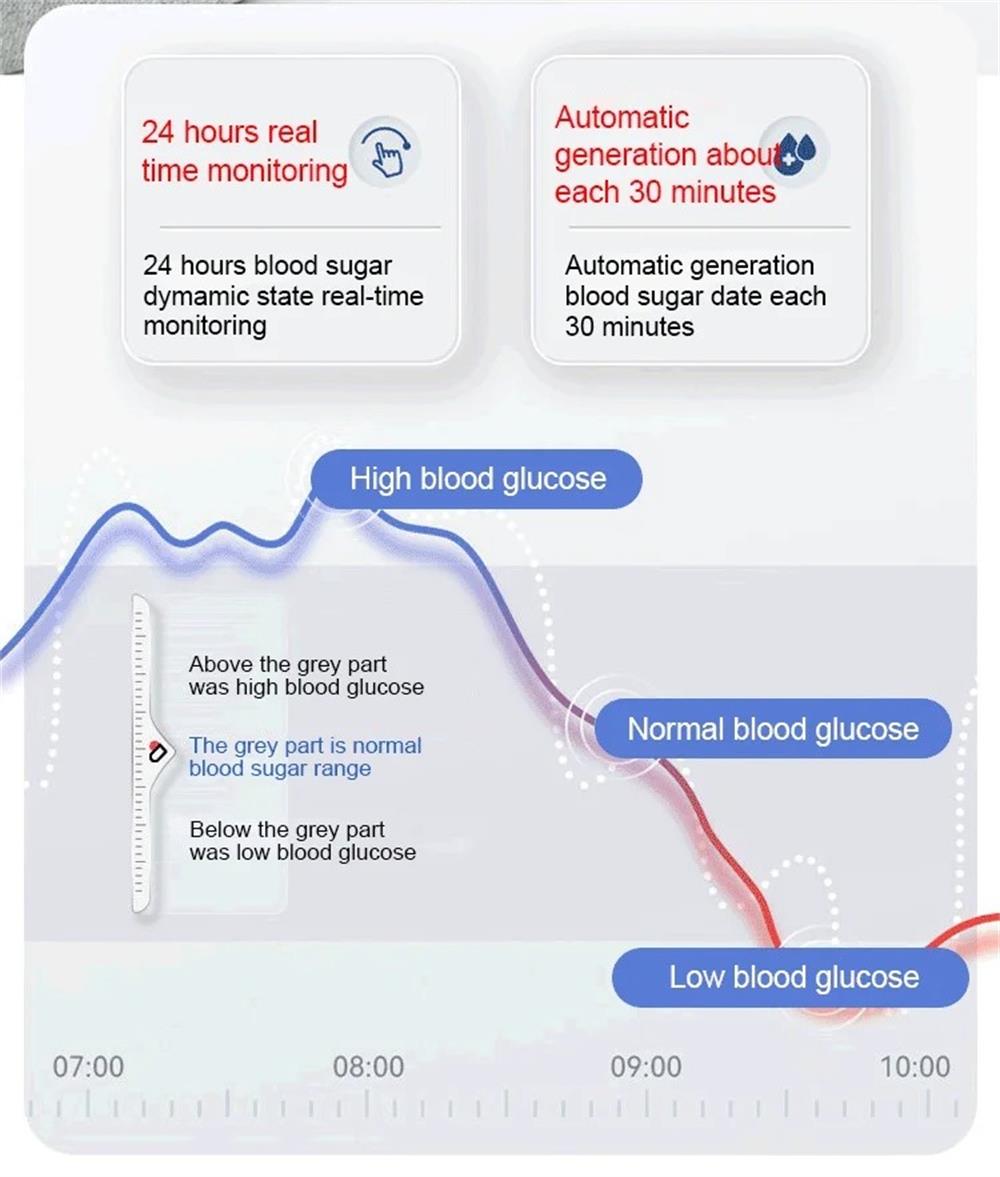 24 hours real time monitoring

24 hours blood sugar dymamic state real-time monitoring

Automatic generation about each 30 minutes

Automatic generation blood sugar date each 30 minutes

High blood glucose

Above the grey part was high blood glucose

The grey part is normal blood sugar range

Below the grey part was low blood glucose

Normal blood glucose

Low blood glucose

07:00
08:00
09:00
10:00